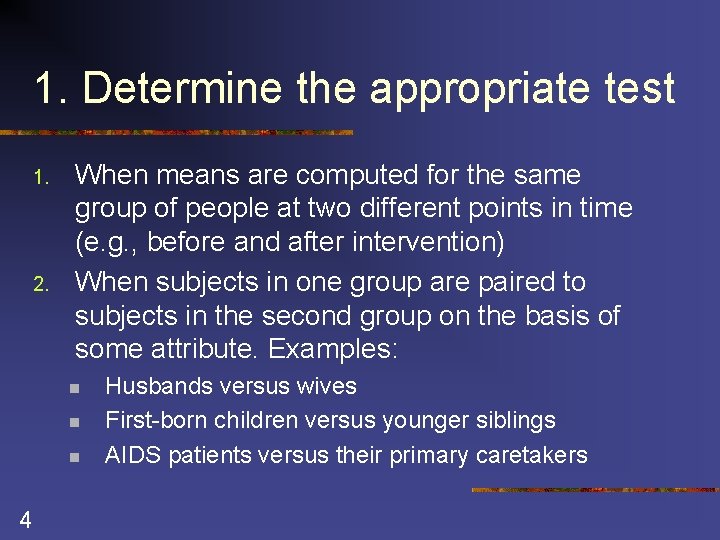 1. Determine the appropriate test

1. When means are computed for the same group of people at two different points in time (e.g., before and after intervention)
2. When subjects in one group are paired to subjects in the second group on the basis of some attribute. Examples:
- Husbands versus wives
- First-born children versus younger siblings
- AIDS patients versus their primary caretakers

4